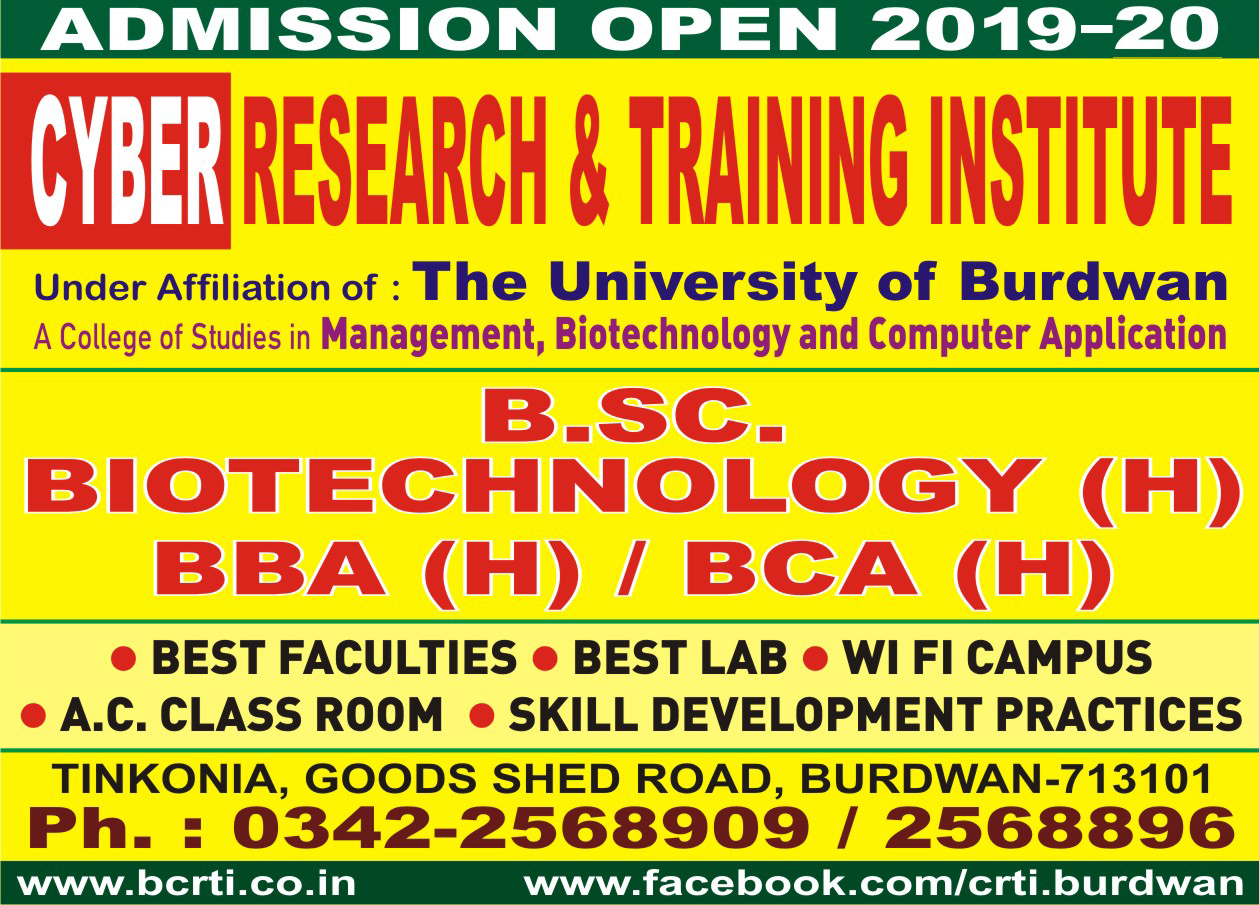 ADMISSION OPEN 2019-20

CYBER RESEARCH & TRAINING INSTITUTE

Under Affiliation of : The University of Burdwan

A College of Studies in Management, Biotechnology and Computer Application

B.SC.
BIOTECHNOLOGY (H)
BBA (H) / BCA (H)

● BEST FACULTIES ● BEST LAB ● WI FI CAMPUS
● A.C. CLASS ROOM ● SKILL DEVELOPMENT PRACTICES

TINKONIA, GOODS SHED ROAD, BURDWAN-713101
Ph. : 0342-2568909 / 2568896

www.bcrti.co.in www.facebook.com/crti.burdwan